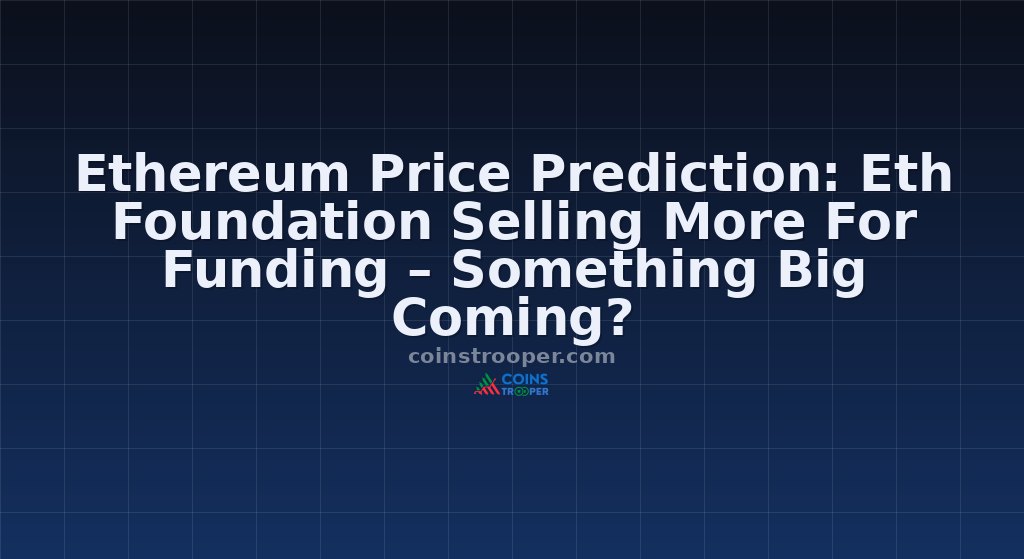 Ethereum Price Prediction: Eth Foundation Selling More For Funding – Something Big Coming?

coinstrooper.com

COINS TROOPER